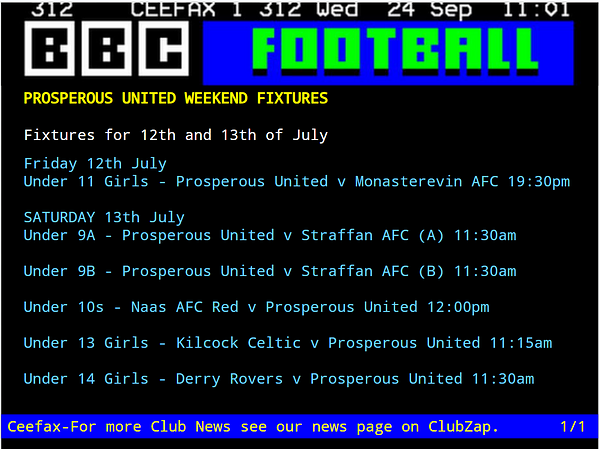 312 CEEFAX 1 312 Wed 24 Sep 11:01

BBC FOOTBALL

PROSPEROUS UNITED WEEKEND FIXTURES

Fixtures for 12th and 13th of July

Friday 12th July
Under 11 Girls - Prosperous United v Monasterevin AFC 19:30pm

SATURDAY 13th July
Under 9A - Prosperous United v Straffan AFC (A) 11:30am

Under 9B - Prosperous United v Straffan AFC (B) 11:30am

Under 10s - Naas AFC Red v Prosperous United 12:00pm

Under 13 Girls - Kilcock Celtic v Prosperous United 11:15am

Under 14 Girls - Derry Rovers v Prosperous United 11:30am

Ceefax-For more Club News see our news page on ClubZap. 1/1